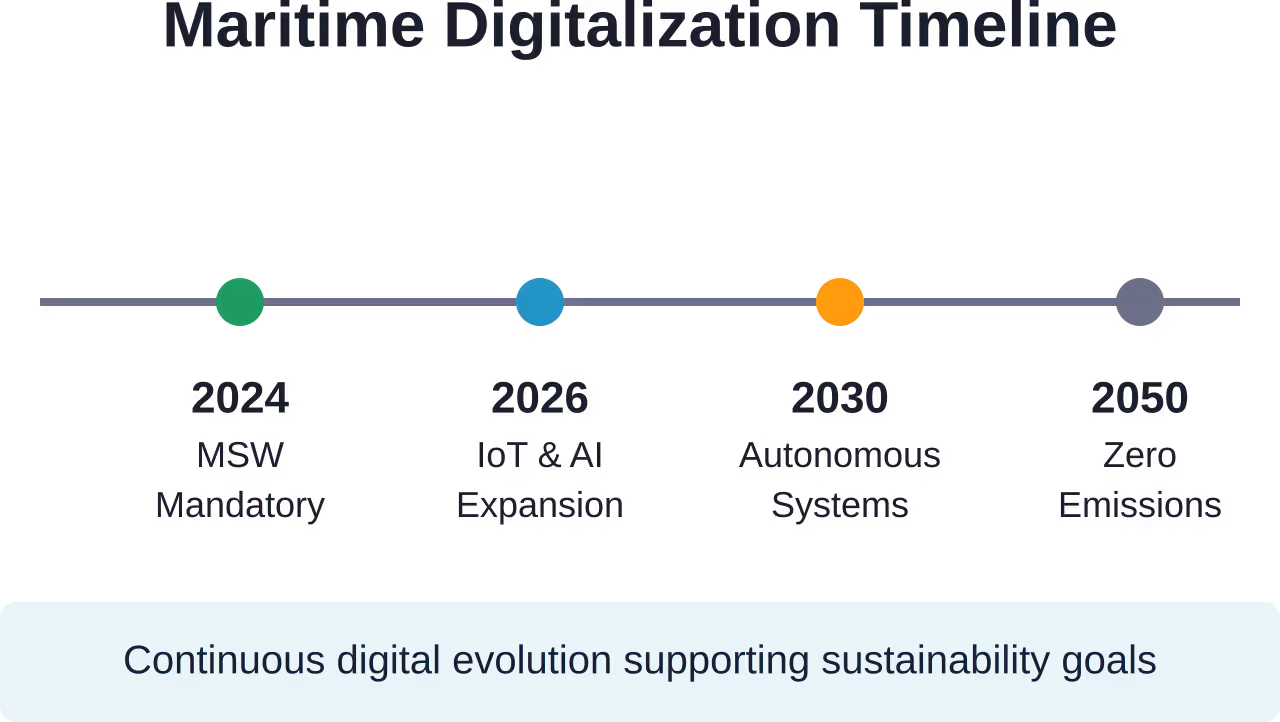 Maritime Digitalization Timeline

2024
MSW
Mandatory

2026
IoT & AI
Expansion

2030
Autonomous
Systems

2050
Zero
Emissions

Continuous digital evolution supporting sustainability goals